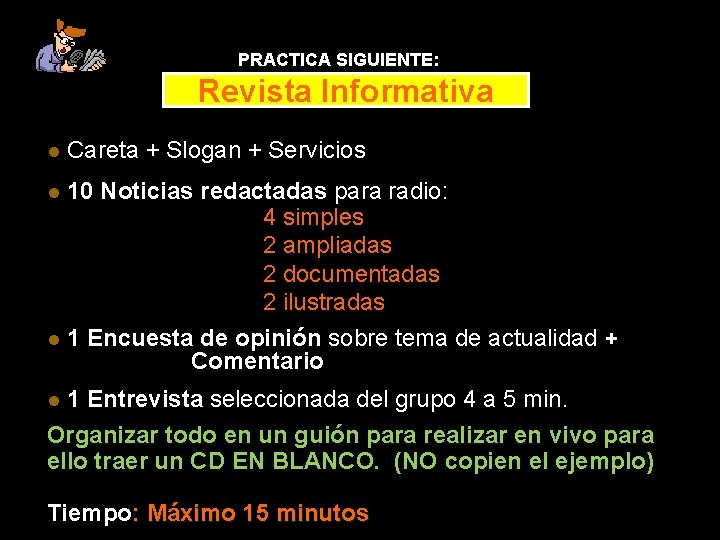 PRACTICA SIGUIENTE:

Revista Informativa

- Careta + Slogan + Servicios
- 10 Noticias redactadas para radio:
4 simples
2 ampliadas
2 documentadas
2 ilustradas
- 1 Encuesta de opinión sobre tema de actualidad + Comentario
- 1 Entrevista seleccionada del grupo 4 a 5 min.

Organizar todo en un guión para realizar en vivo para ello traer un CD EN BLANCO. (NO copien el ejemplo)

Tiempo: Máximo 15 minutos